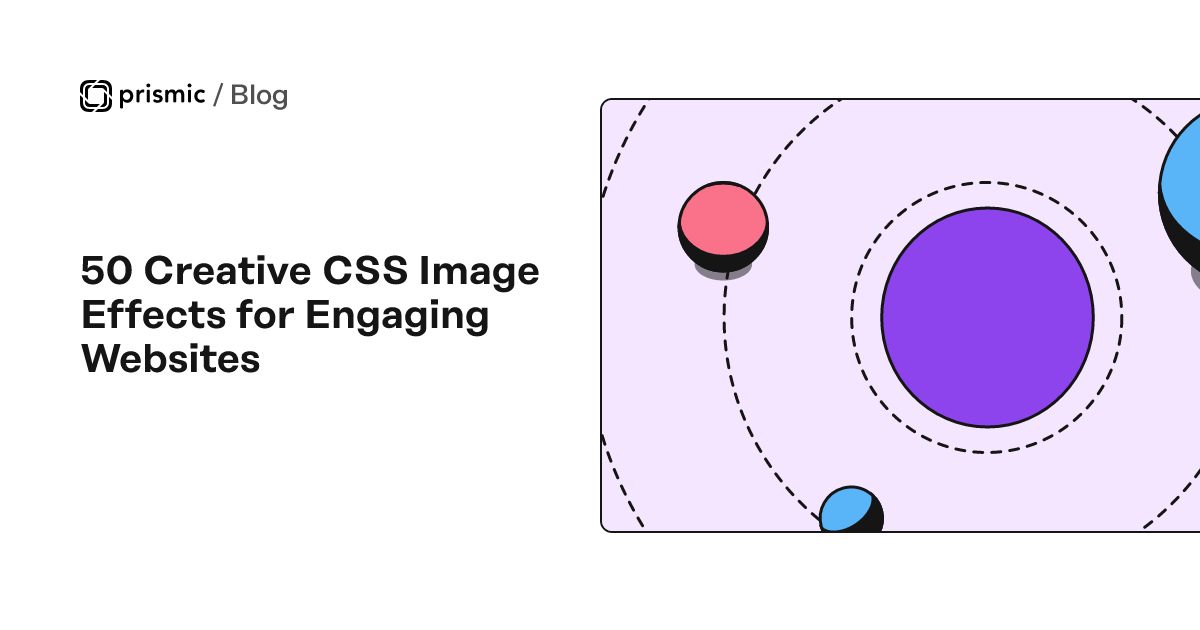 prismic / Blog

50 Creative CSS Image Effects for Engaging Websites